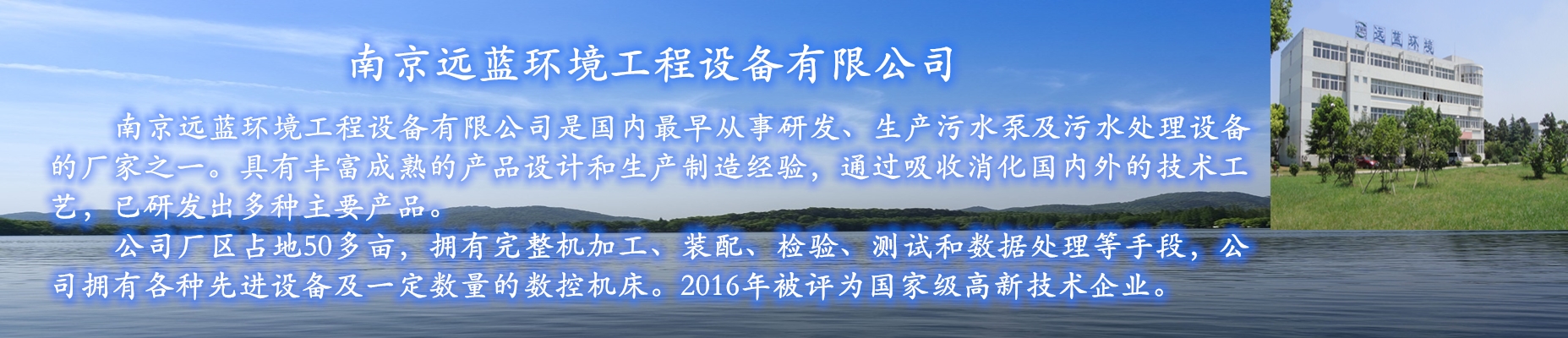 南京远蓝环境工程设备有限公司

南京远蓝环境工程设备有限公司是国内最早从事研发、生产污水泵及污水处理设备的厂家之一。具有丰富成熟的产品设计和生产制造经验，通过吸收消化国内外的技术工艺，已研发出多种主要产品。

公司厂区占地50多亩，拥有完整机加工、装配、检验、测试和数据处理等手段，公司拥有各种先进设备及一定数量的数控机床。2016年被评为国家级高新技术企业。

远蓝环境